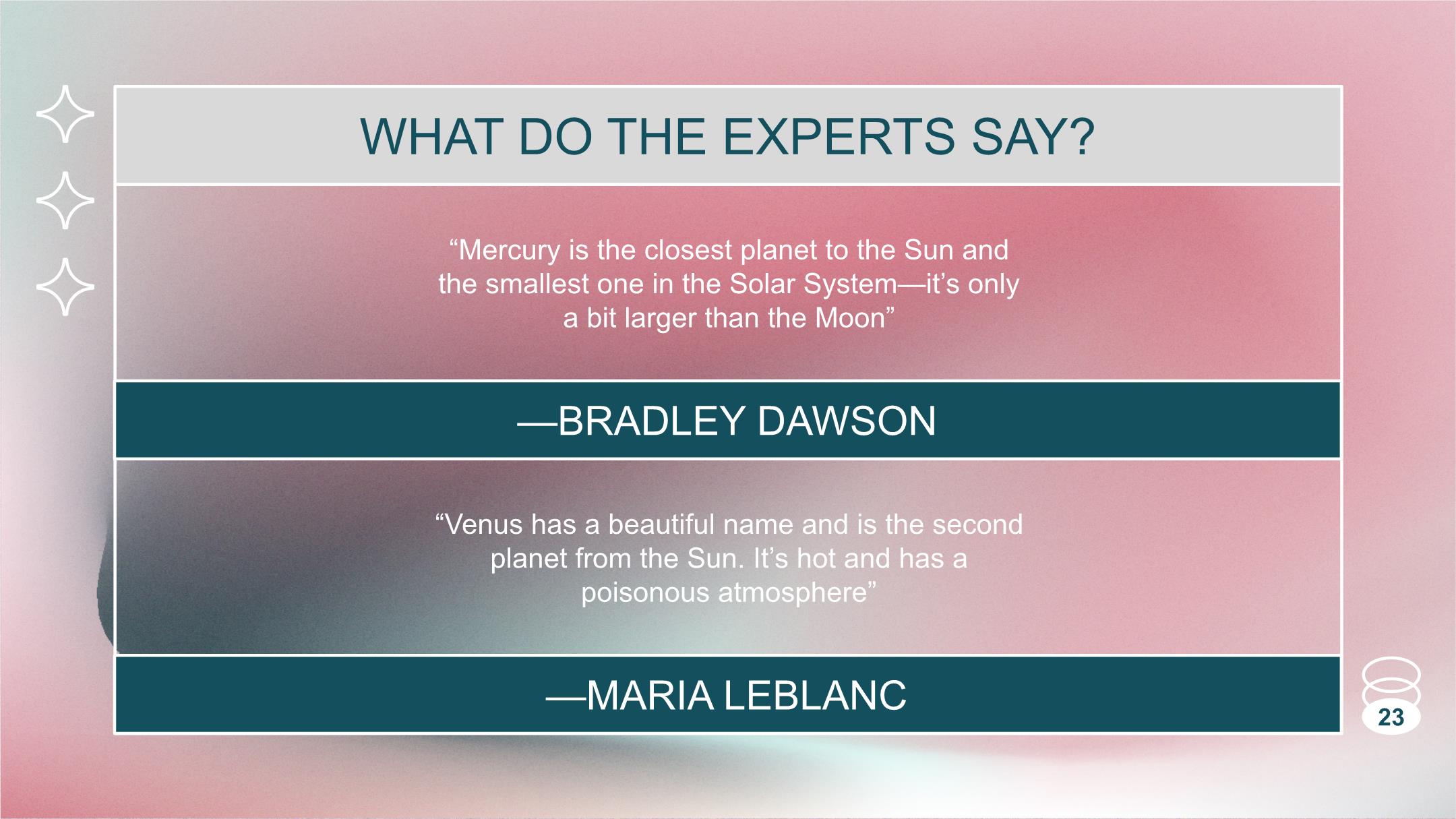 WHAT DO THE EXPERTS SAY?

“Mercury is the closest planet to the Sun and the smallest one in the Solar System—it’s only a bit larger than the Moon”

—BRADLEY DAWSON

“Venus has a beautiful name and is the second planet from the Sun. It’s hot and has a poisonous atmosphere”

—MARIA LEBLANC

23